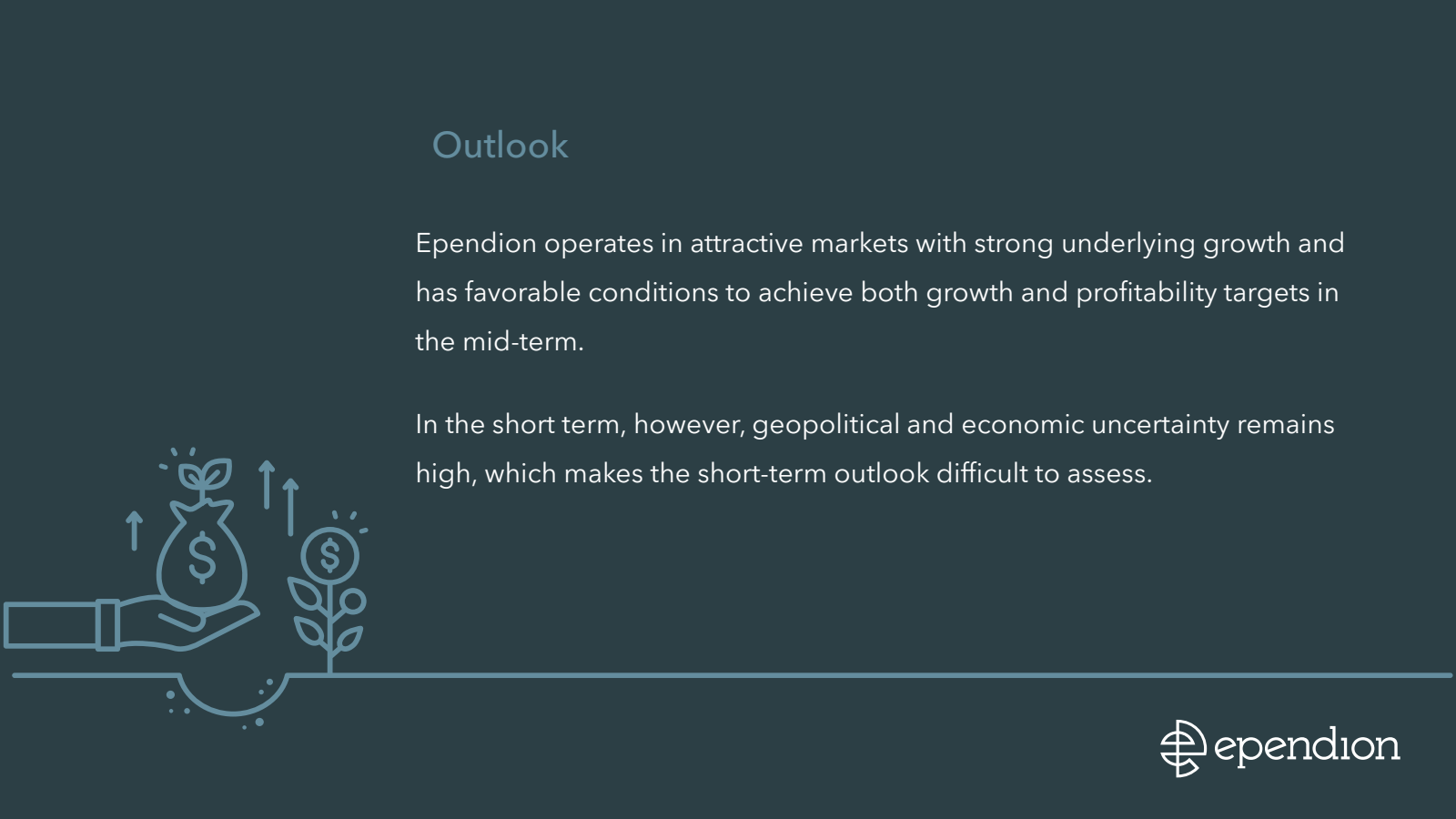 Outlook

Ependion operates in attractive markets with strong underlying growth and has favorable conditions to achieve both growth and profitability targets in the mid-term.

In the short term, however, geopolitical and economic uncertainty remains high, which makes the short-term outlook difficult to assess.

$
$

ependion